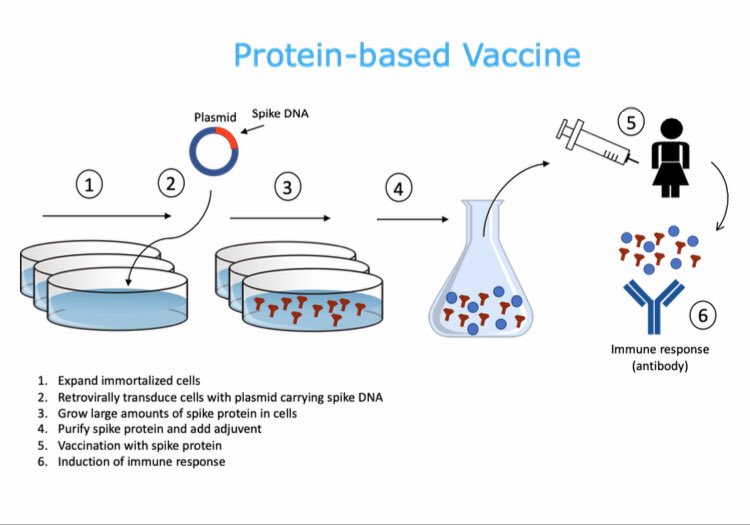 Protein-based Vaccine

Plasmid

Spike DNA

1

2

3

4

5

6

Immune response (antibody)

1. Expand immortalized cells
2. Retrovirally transduce cells with plasmid carrying spike DNA
3. Grow large amounts of spike protein in cells
4. Purify spike protein and add adjuvent
5. Vaccination with spike protein
6. Induction of immune response